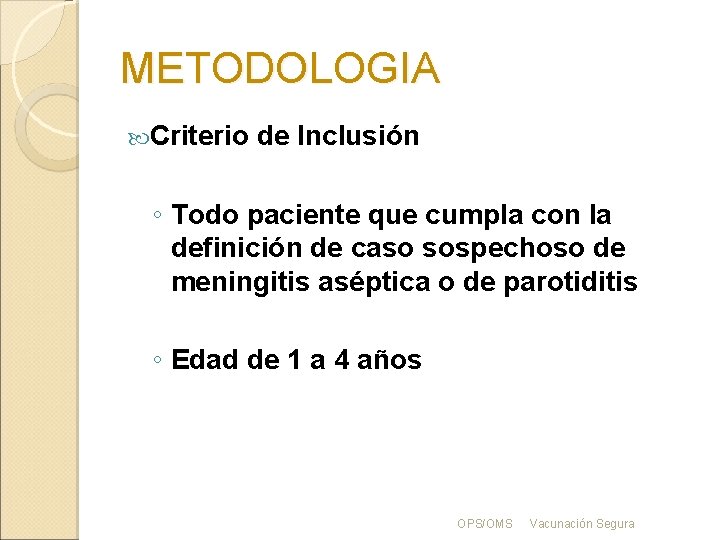 METODOLOGIA

Criterio de Inclusión

◦ Todo paciente que cumpla con la definición de caso sospechoso de meningitis aséptica o de parotiditis

◦ Edad de 1 a 4 años

OPS/OMS Vacunación Segura